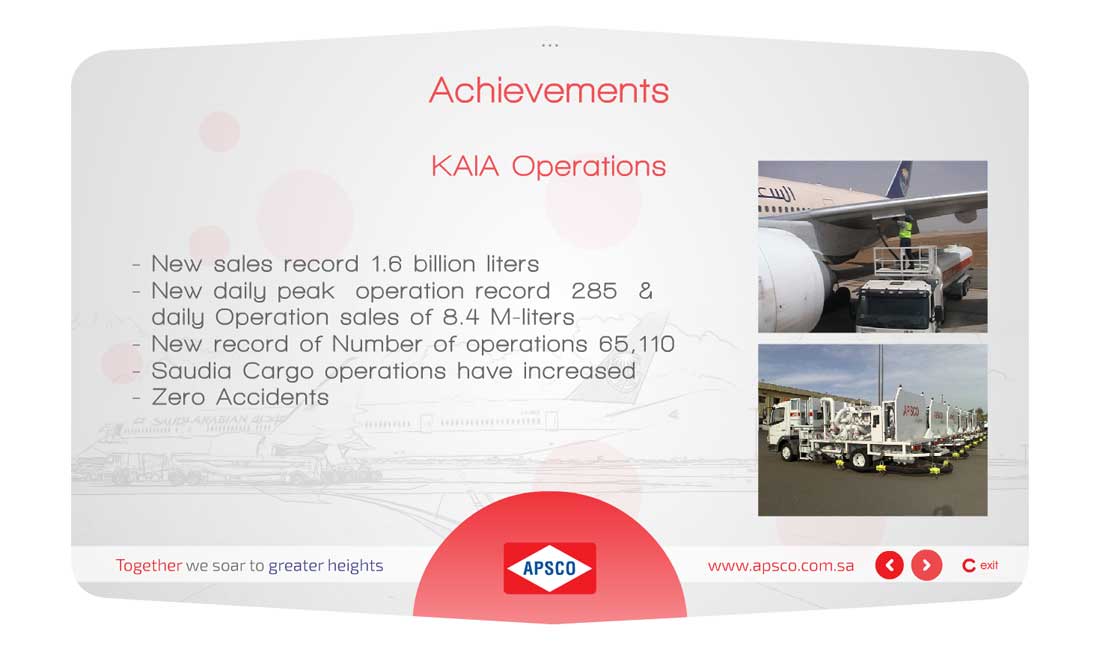 ...

Achievements

KAIA Operations

- New sales record 1.6 billion liters
- New daily peak operation record 285 & daily Operation sales of 8.4 M-liters
- New record of Number of operations 65,110
- Saudia Cargo operations have increased
- Zero Accidents

SAUDI ARABIAN

APSCO

Together we soar to greater heights

APSCO

www.apsco.com.sa

exit